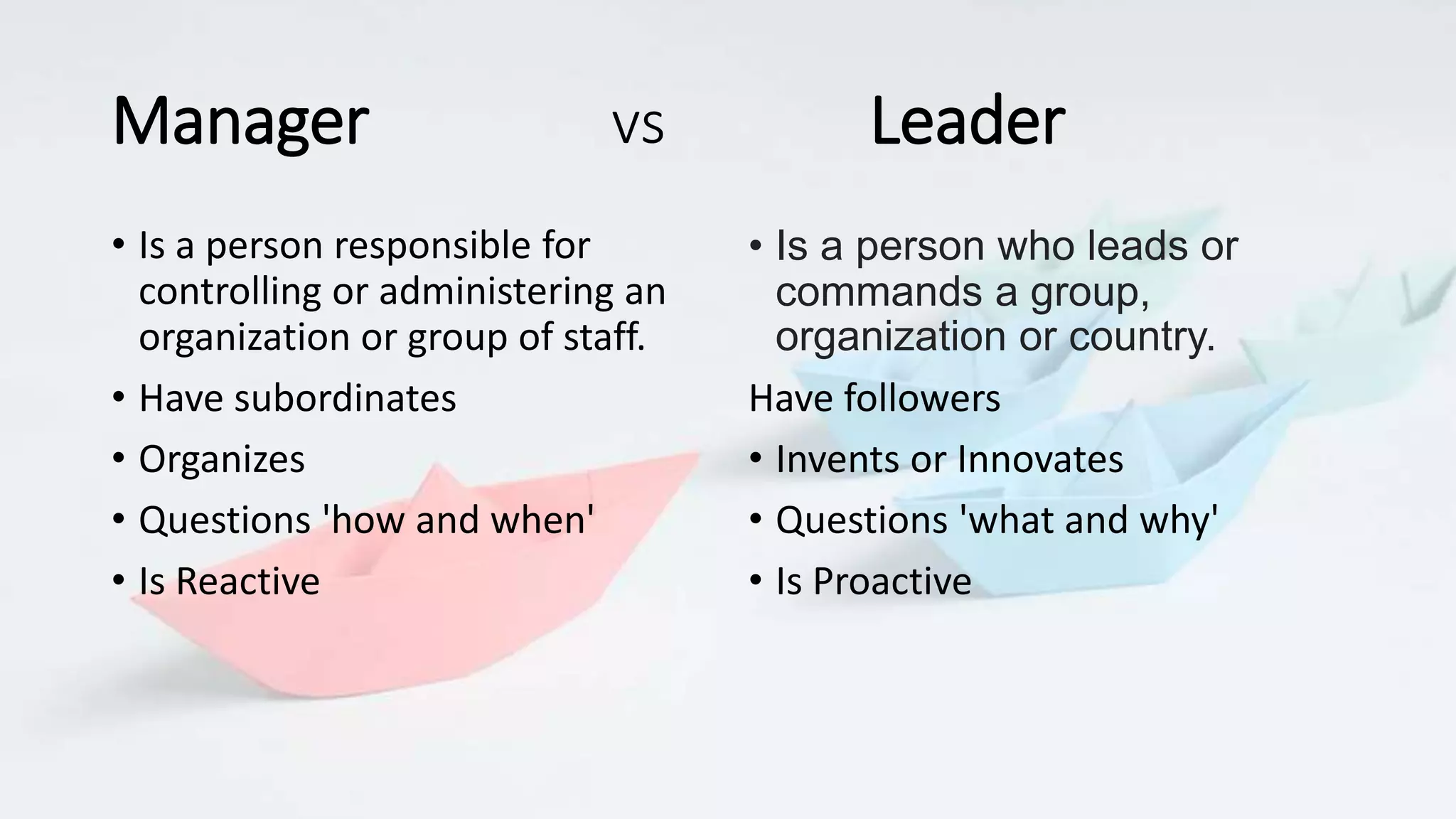 Manager vs Leader

• Is a person responsible for controlling or administering an organization or group of staff.
• Have subordinates
• Organizes
• Questions 'how and when'
• Is Reactive

• Is a person who leads or commands a group, organization or country.
Have followers
• Invents or Innovates
• Questions 'what and why'
• Is Proactive